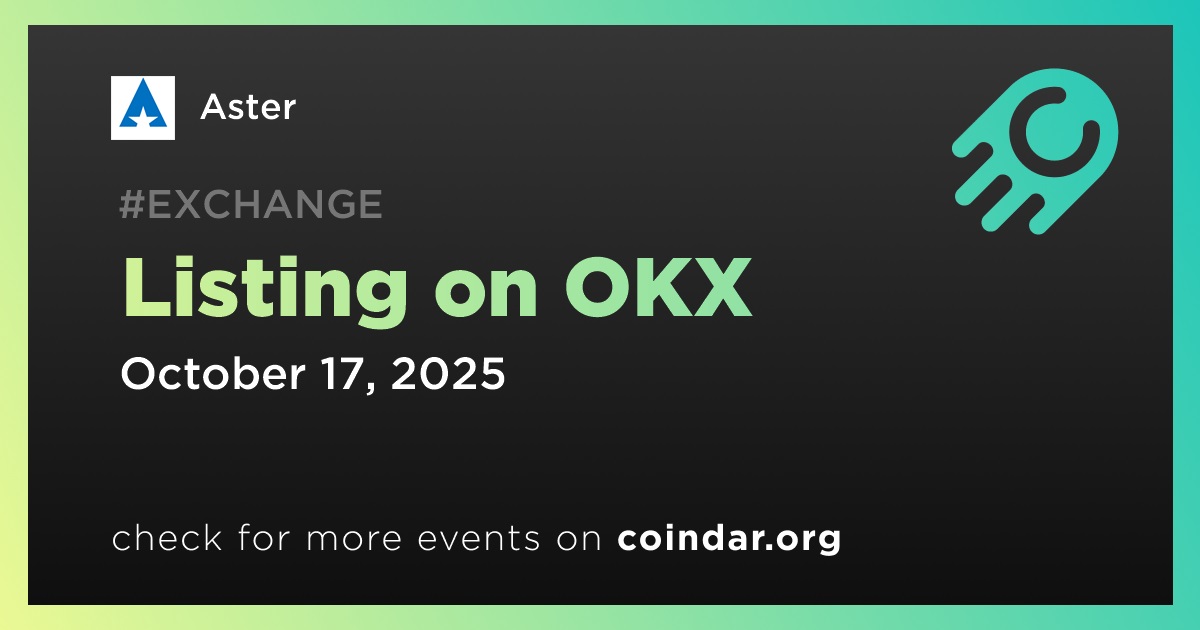 Aster

#EXCHANGE

Listing on OKX

October 17, 2025

check for more events on coindar.org